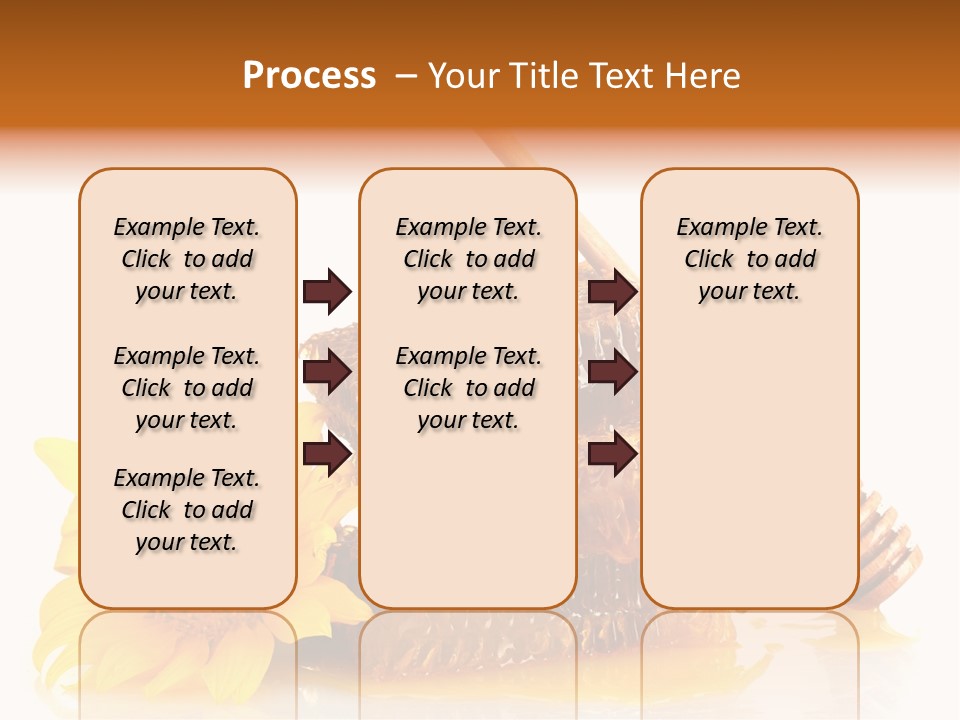 Process – Your Title Text Here

Example Text. Click to add your text.

Example Text. Click to add your text.

Example Text. Click to add your text.

Example Text. Click to add your text.

Example Text. Click to add your text.

Example Text. Click to add your text.